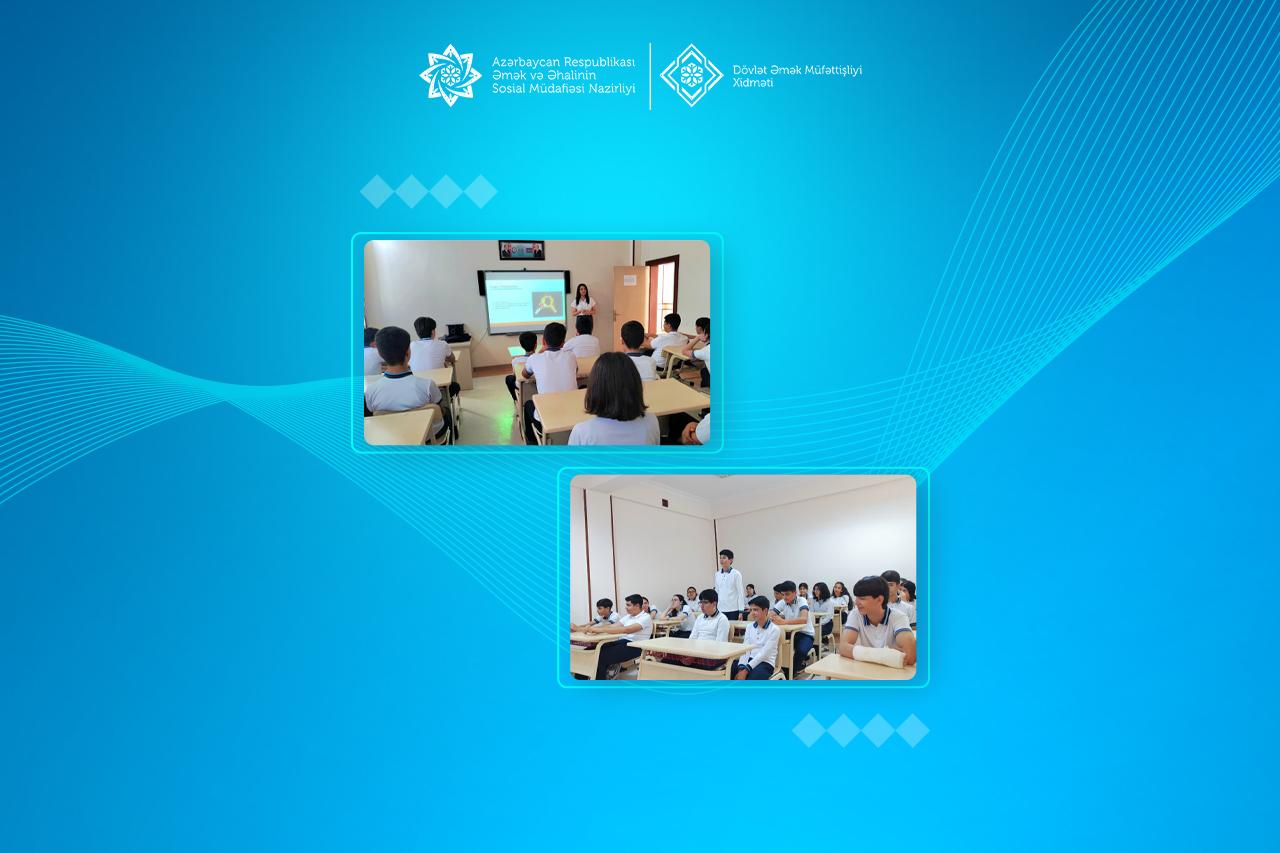 Azərbaycan Respublikası
Əmək və Əhalinin
Sosial Müdafiəsi Nazirliyi

Dövlət Əmək Müfəttişliyi
Xidməti